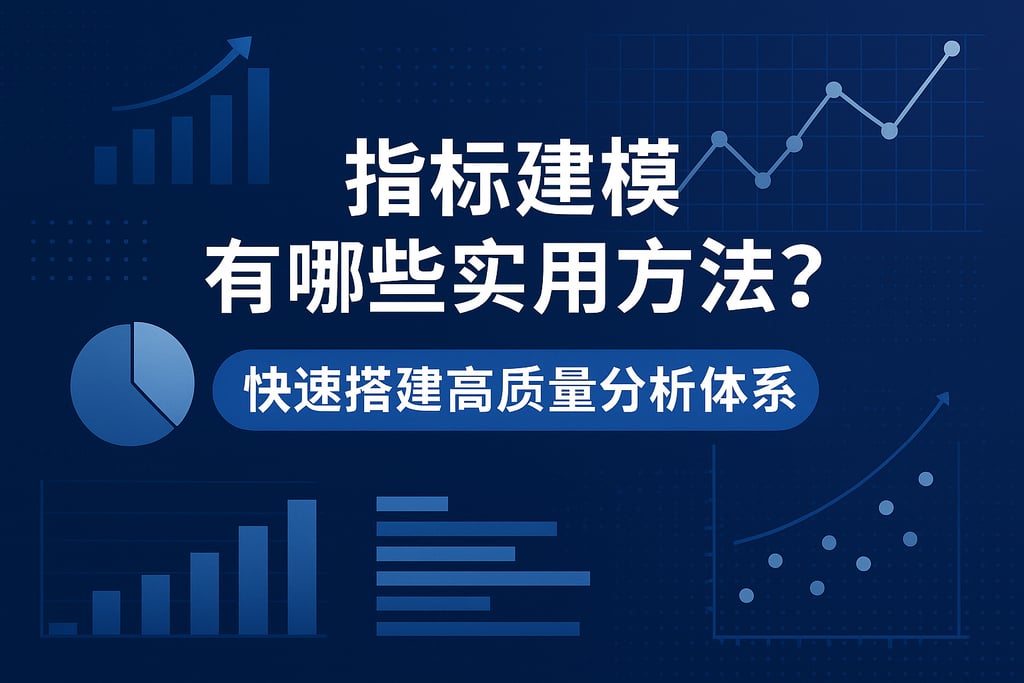 指标建模
有哪些实用方法？

快速搭建高质量分析体系